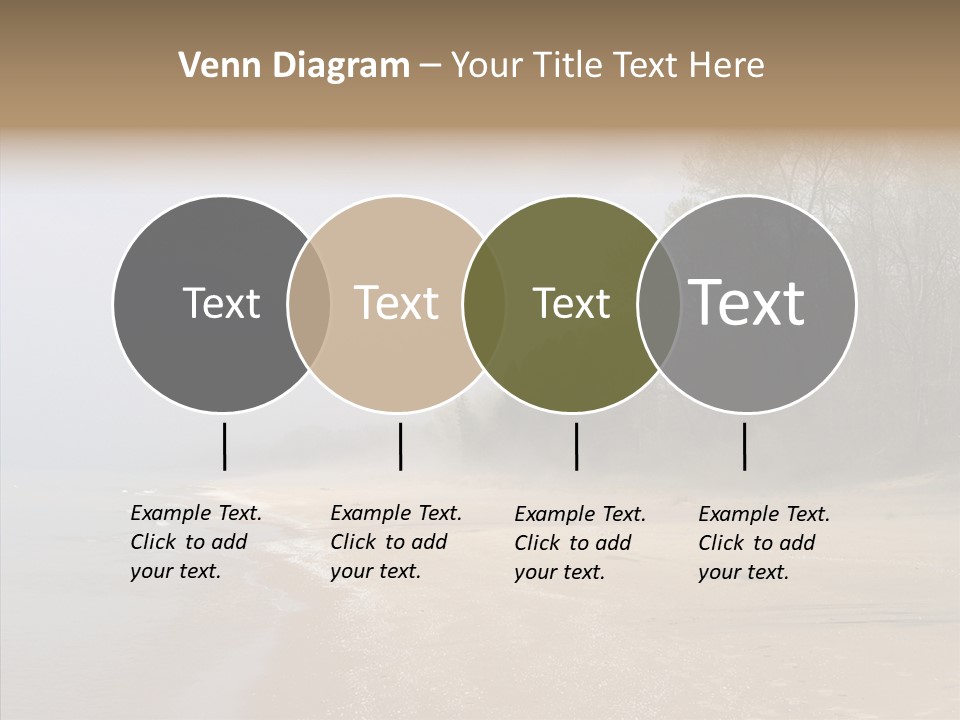 Venn Diagram – Your Title Text Here

Text

Text

Text

Text

Example Text. Click to add your text.

Example Text. Click to add your text.

Example Text. Click to add your text.

Example Text. Click to add your text.